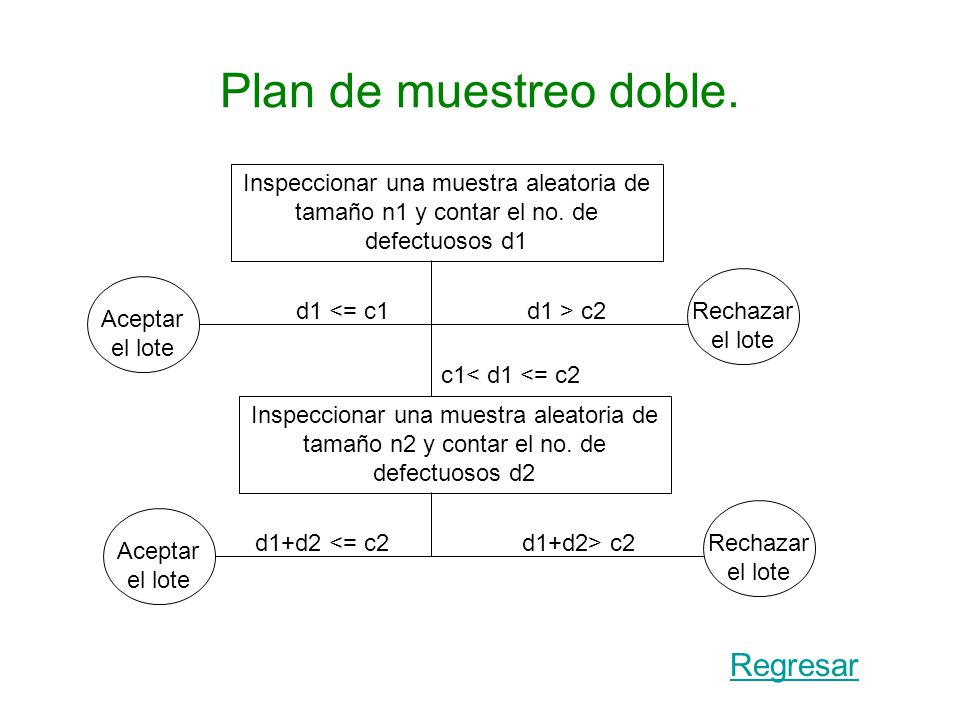 Plan de muestreo doble.

Inspeccionar una muestra aleatoria de tamaño n1 y contar el no. de defectuosos d1

Aceptar el lote

d1 <= c1

d1 > c2

Rechazar el lote

c1< d1 <= c2

Inspeccionar una muestra aleatoria de tamaño n2 y contar el no. de defectuosos d2

Aceptar el lote

d1+d2 <= c2

d1+d2> c2

Rechazar el lote

Regresar